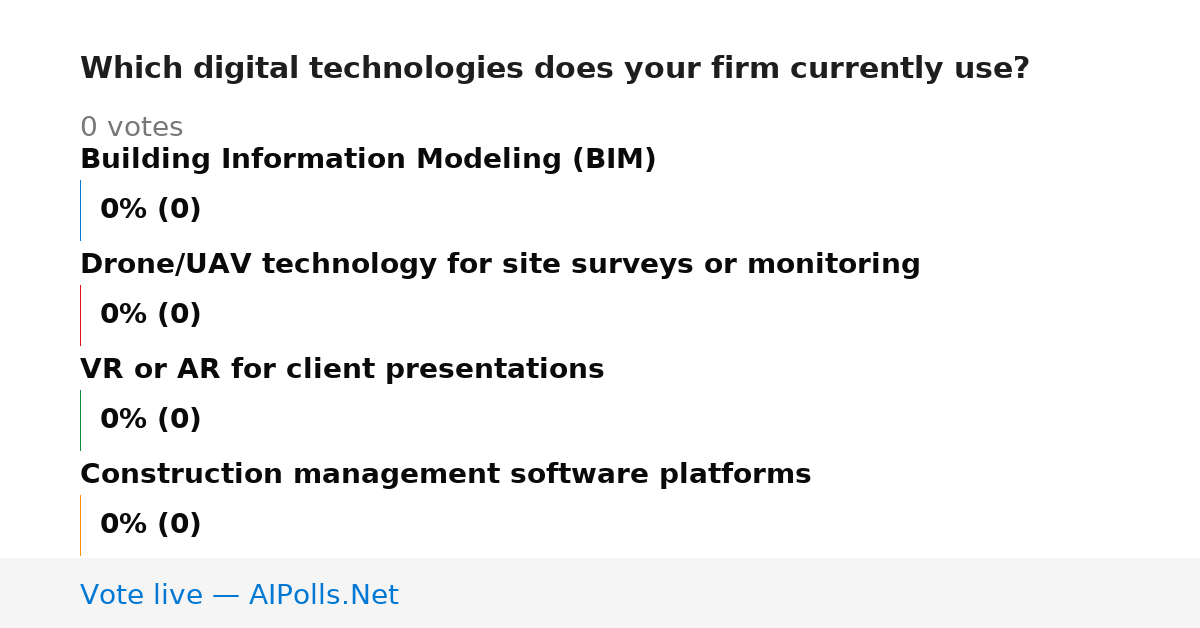 Which digital technologies does your firm currently use?

0 votes

Building Information Modeling (BIM)

0% (0)

Drone/UAV technology for site surveys or monitoring

0% (0)

VR or AR for client presentations

0% (0)

Construction management software platforms

0% (0)

Vote live — AIPolls.Net